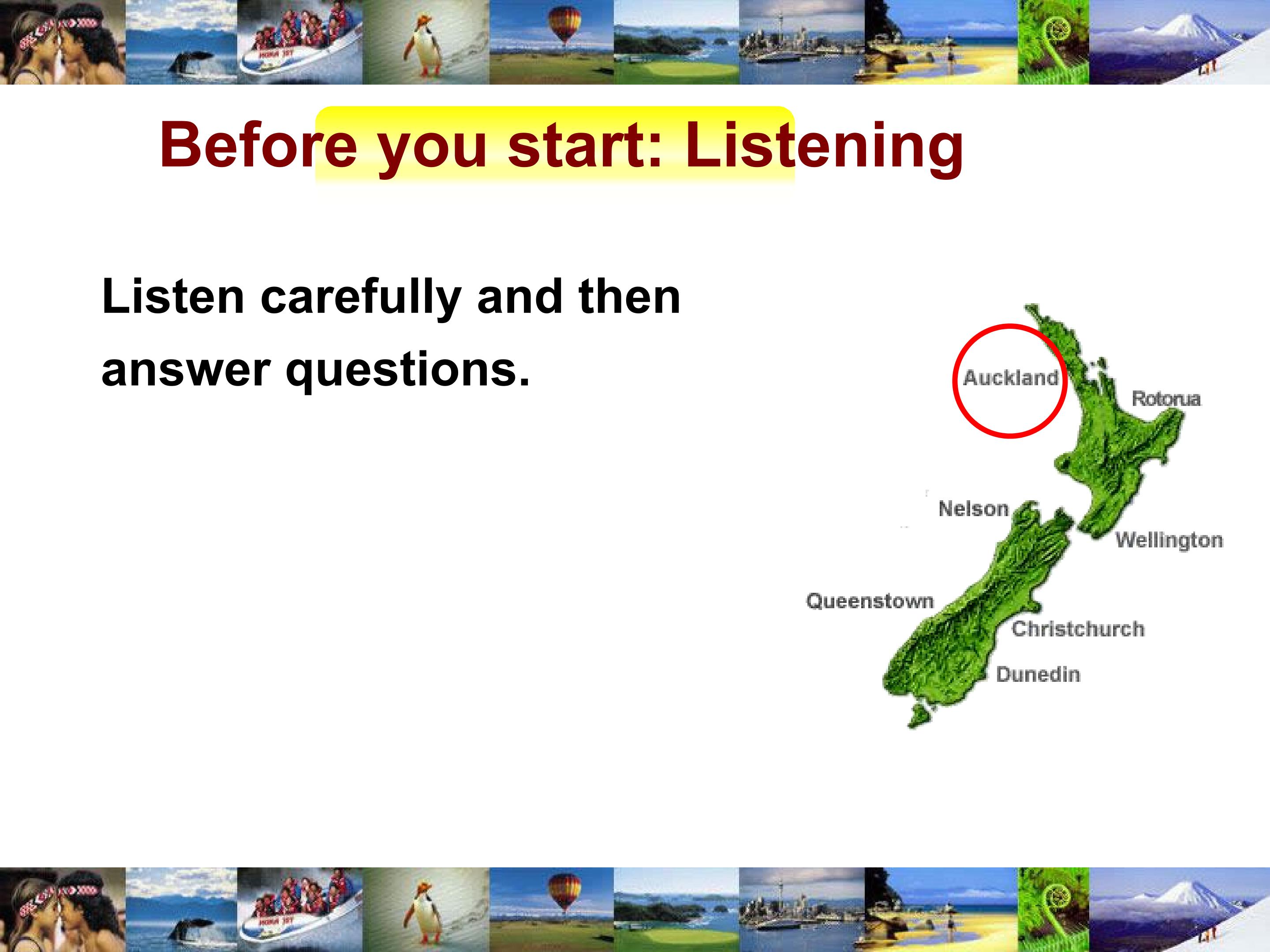 Before you start: Listening

Listen carefully and then answer questions.

Auckland

Rotorua

Nelson

Wellington

Queenstown

Christchurch

Dunedin